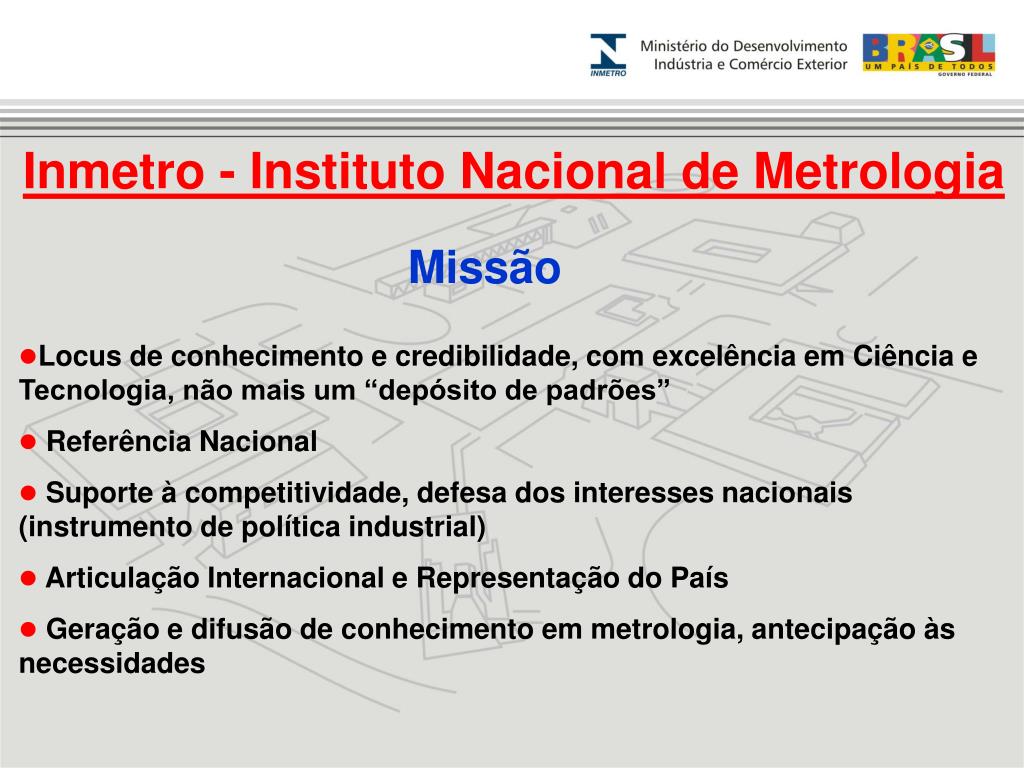 INMETRO

Ministério do Desenvolvimento
Indústria e Comércio Exterior

BRASIL
UM PAÍS DE TODOS
GOVERNO FEDERAL

Inmetro - Instituto Nacional de Metrologia

Missão

●Locus de conhecimento e credibilidade, com excelência em Ciência e Tecnologia, não mais um “depósito de padrões”

● Referência Nacional

● Suporte à competitividade, defesa dos interesses nacionais (instrumento de política industrial)

● Articulação Internacional e Representação do País

● Geração e difusão de conhecimento em metrologia, antecipação às necessidades